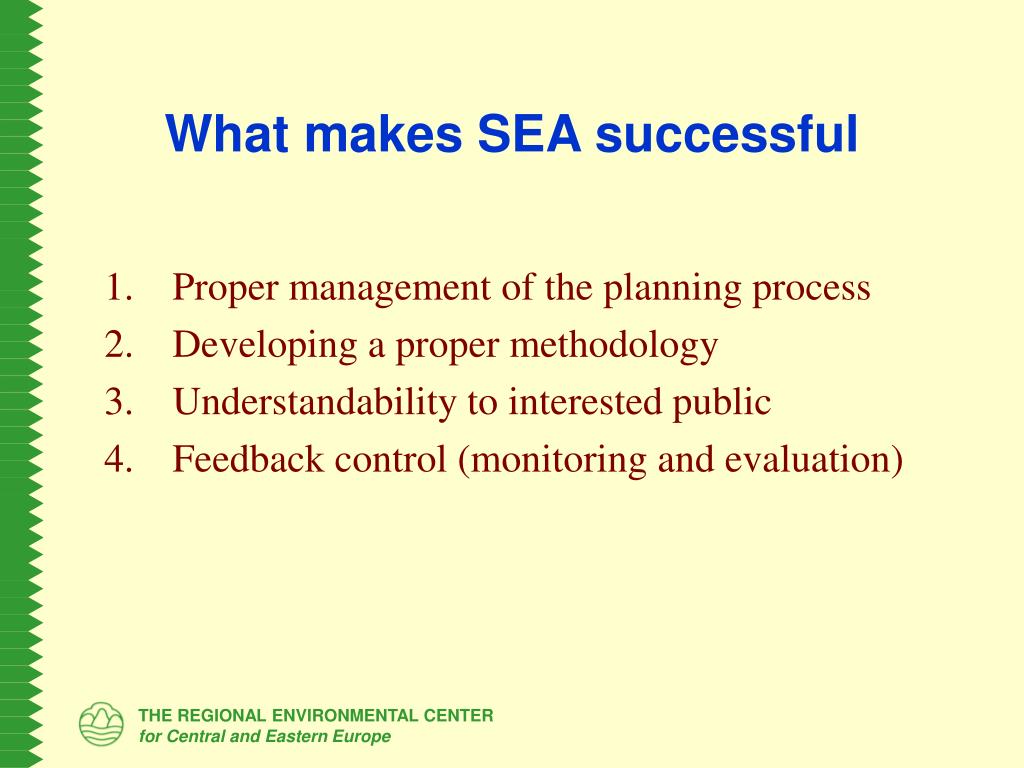 What makes SEA successful

1. Proper management of the planning process
2. Developing a proper methodology
3. Understandability to interested public
4. Feedback control (monitoring and evaluation)

THE REGIONAL ENVIRONMENTAL CENTER
for Central and Eastern Europe